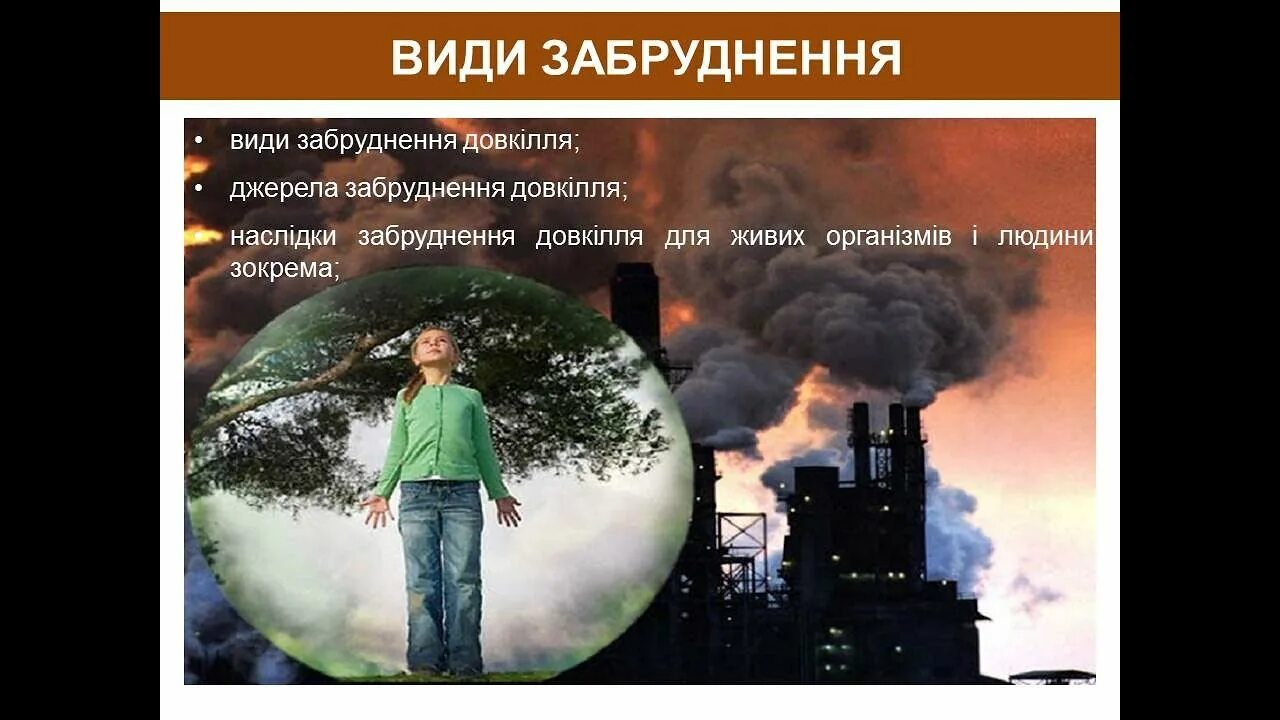 ВИДИ ЗАБРУДНЕННЯ

• види забруднення довкілля;
• джерела забруднення довкілля;
• наслідки забруднення довкілля для живих організмів і людини зокрема;